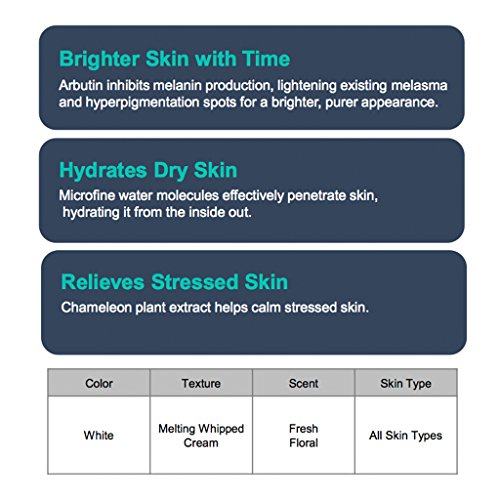 Brighter Skin with Time
Arbutin inhibits melanin production, lightening existing melasma and hyperpigmentation spots for a brighter, purer appearance.

Hydrates Dry Skin
Microfine water molecules effectively penetrate skin, hydrating it from the inside out.

Relieves Stressed Skin
Chameleon plant extract helps calm stressed skin.

| Color | Texture | Scent | Skin Type |
|---|---|---|---|
| White | Melting Whipped Cream | Fresh Floral | All Skin Types |